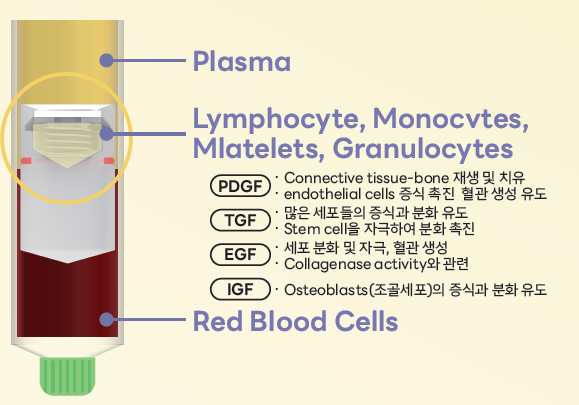 Plasma

Lymphocyte, Monocvtes, Mlatelets, Granulocytes

PDGF
· Connective tissue-bone 재생 및 치유
· endothelial cells 증식 촉진 혈관 생성 유도

TGF
· 많은 세포들의 증식과 분화 유도
· Stem cell을 자극하여 분화 촉진

EGF
· 세포 분화 및 자극, 혈관 생성
· Collagenase activity와 관련

IGF
· Osteoblasts(조골세포)의 증식과 분화 유도

Red Blood Cells